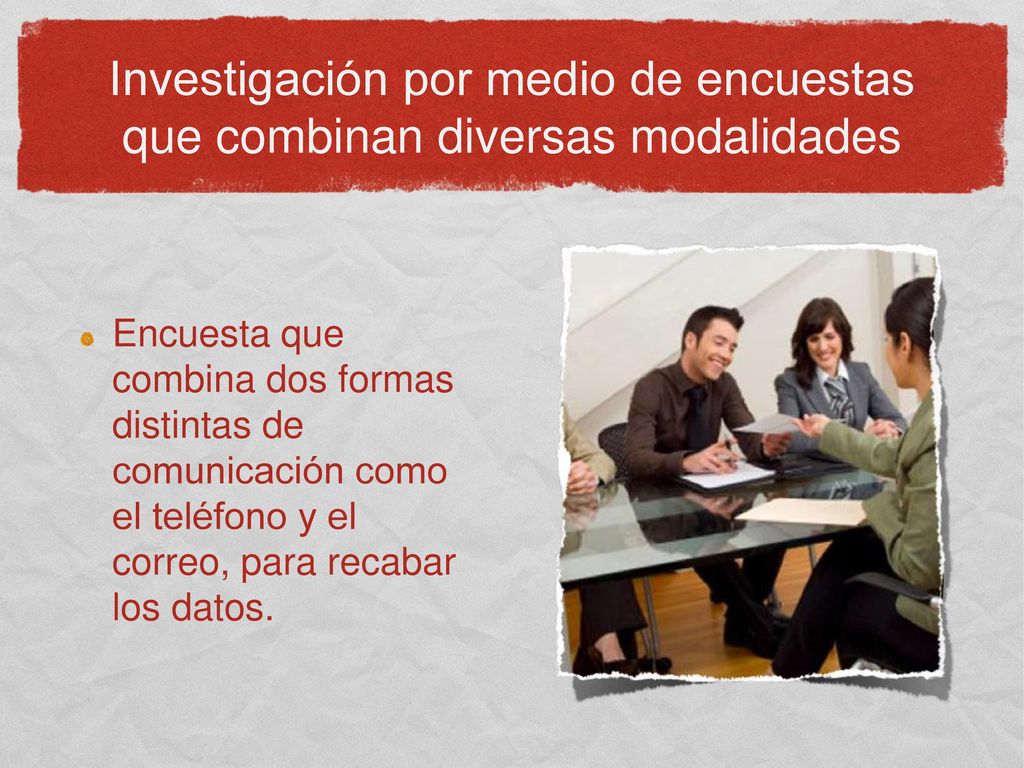 Investigación por medio de encuestas que combinan diversas modalidades

Encuesta que combina dos formas distintas de comunicación como el teléfono y el correo, para recabar los datos.